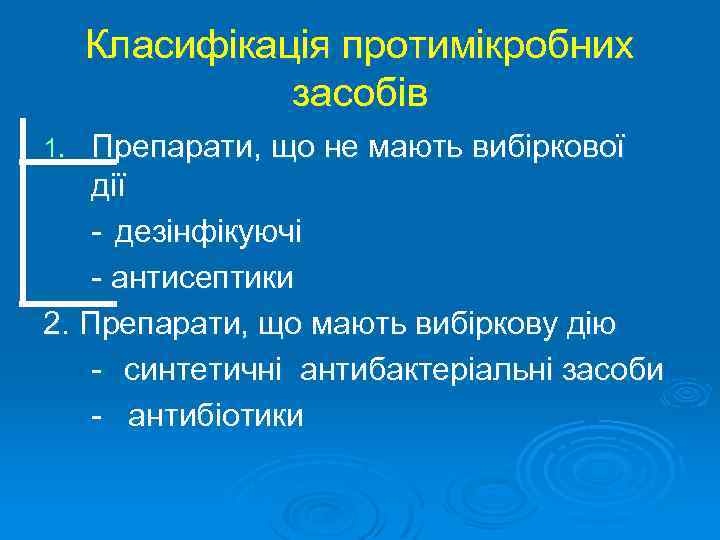 Класифікація протимікробних засобів

1. Препарати, що не мають вибіркової дії

- дезінфікуючі

- антисептики

2. Препарати, що мають вибіркову дію

- синтетичні антибактеріальні засоби

- антибіотики